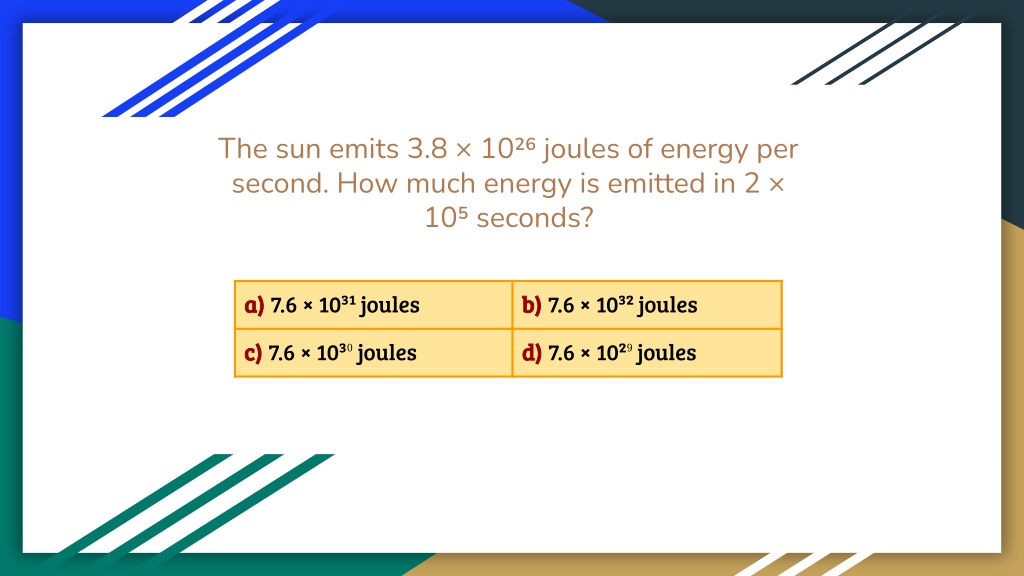 The sun emits $3.8 \times 10^{26}$ joules of energy per second. How much energy is emitted in $2 \times 10^{5}$ seconds?

| a) $7.6 \times 10^{31}$ joules | b) $7.6 \times 10^{32}$ joules |
|---|---|
| c) $7.6 \times 10^{30}$ joules | d) $7.6 \times 10^{29}$ joules |